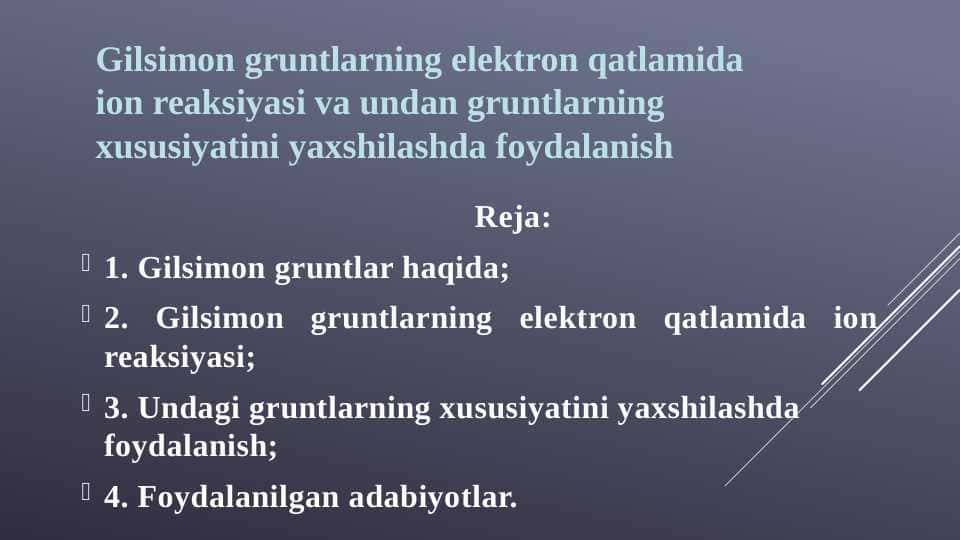 Gilsimon gruntlarning elektron qatlamida ion reaksiyasi va undan gruntlarning xususiyatini yaxshilashda foydalanish

Reja:

1. Gilsimon gruntlar haqida;

2. Gilsimon gruntlarning elektron qatlamida ion reaksiyasi;

3. Undagi gruntlarning xususiyatini yaxshilashda foydalanish;

4. Foydalanilgan adabiyotlar.